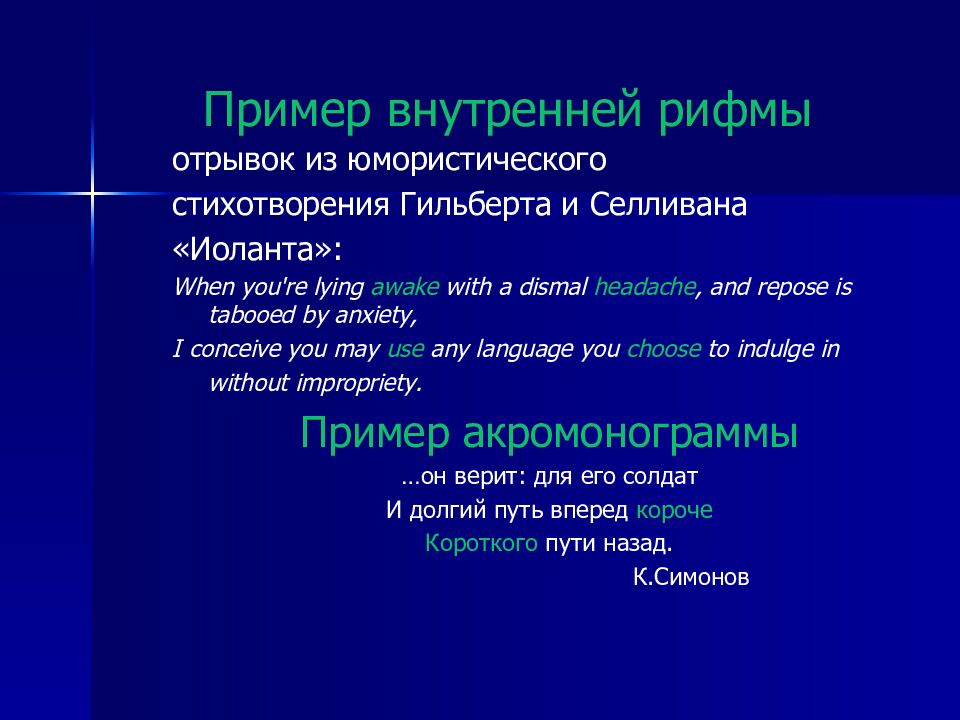 Пример внутренней рифмы

отрывок из юмористического стихотворения Гильберта и Селливана «Иоланта»:

When you're lying awake with a dismal headache, and repose is tabooed by anxiety,

I conceive you may use any language you choose to indulge in without impropriety.

Пример акромонограммы

…он верит: для его солдат

И долгий путь вперед короче

Короткого пути назад.

К.Симонов